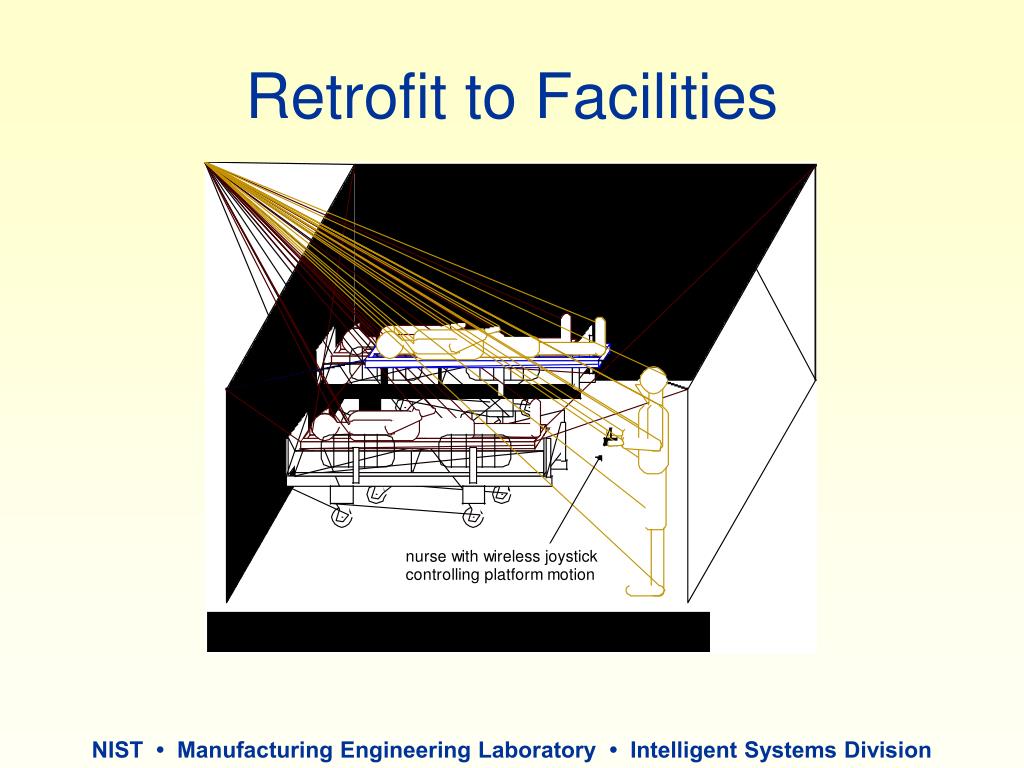 Retrofit to Facilities

nurse with wireless joystick controlling platform motion

NIST • Manufacturing Engineering Laboratory • Intelligent Systems Division